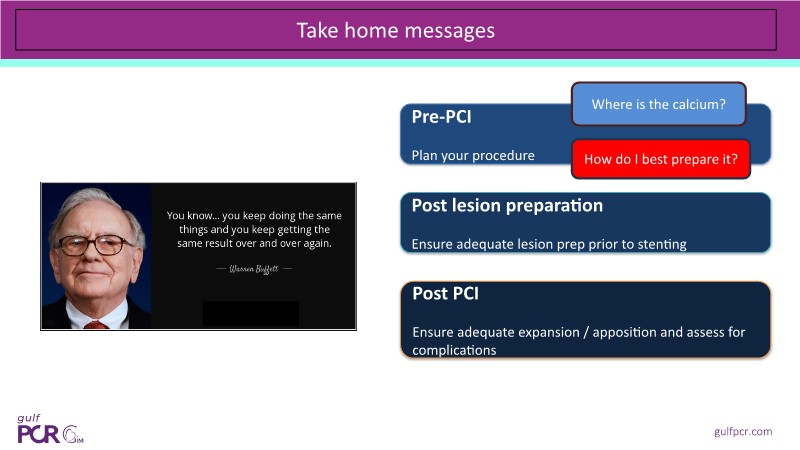 Take home messages

You know… you keep doing the same things and you keep getting the same result over and over again.

— Warren Buffett —

Pre-PCI

Plan your procedure

Where is the calcium?

How do I best prepare it?

Post lesion preparation

Ensure adequate lesion prep prior to stenting

Post PCI

Ensure adequate expansion / apposition and assess for complications

gulf PCR GIM

gulfpcr.com